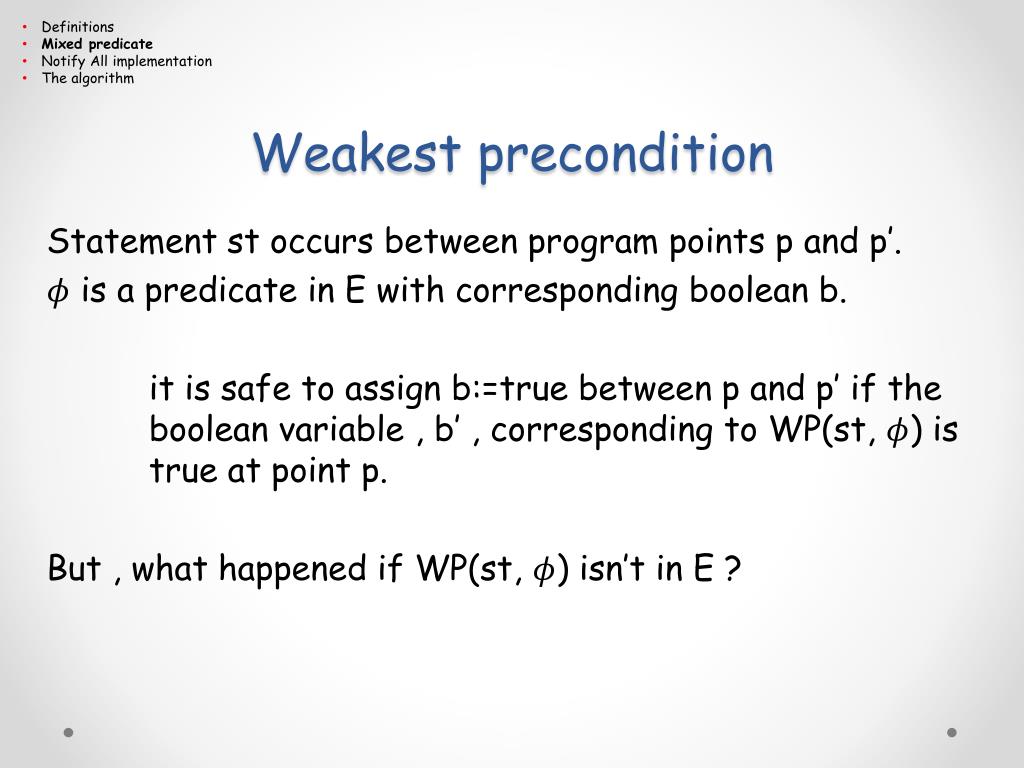 • Definitions
• Mixed predicate
• Notify All implementation
• The algorithm

Weakest precondition

Statement st occurs between program points p and p’.
$\phi$ is a predicate in E with corresponding boolean b.

it is safe to assign b:=true between p and p’ if the boolean variable , b’ , corresponding to WP(st, $\phi$) is true at point p.

But , what happened if WP(st, $\phi$) isn’t in E ?